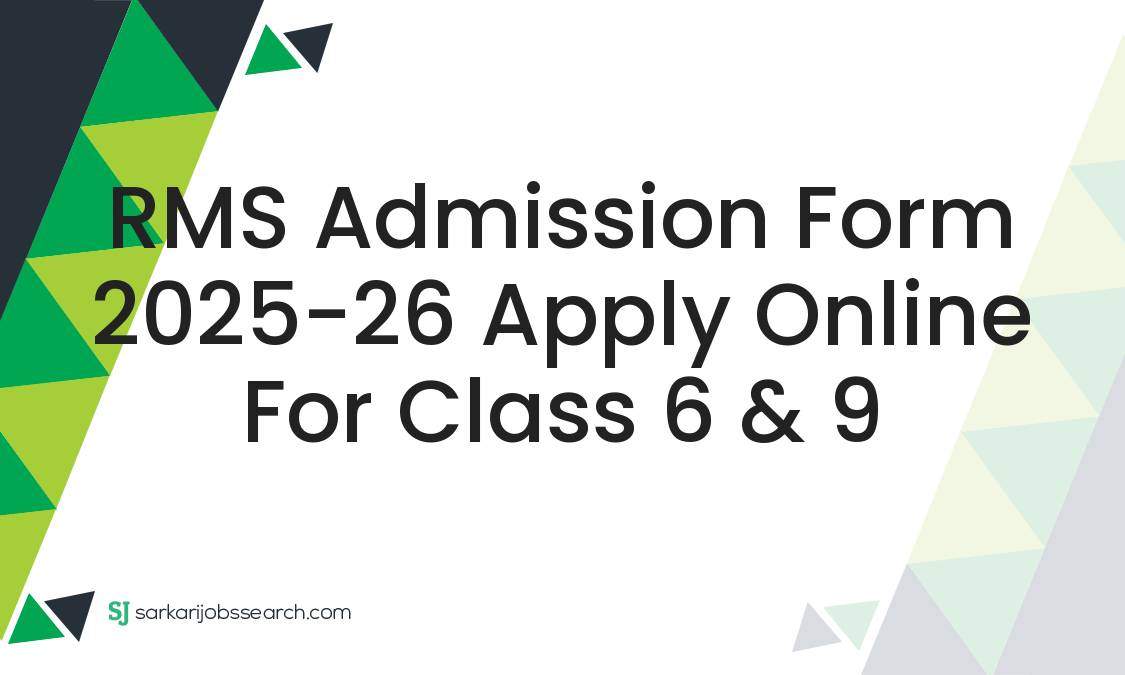 RMS Admission Form 2025-26 Apply Online For Class 6 & 9

SJ sarkarijobssearch.com